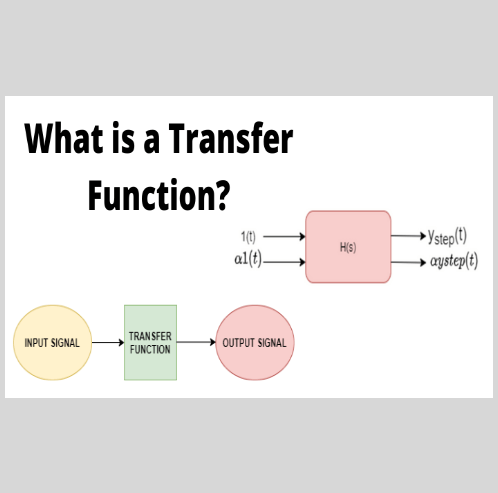 What is a Transfer Function?

1(t)
$\alpha 1(t)$
H(s)
$y_{step}(t)$
$\alpha ystep(t)$

INPUT SIGNAL
TRANSFER FUNCTION
OUTPUT SIGNAL